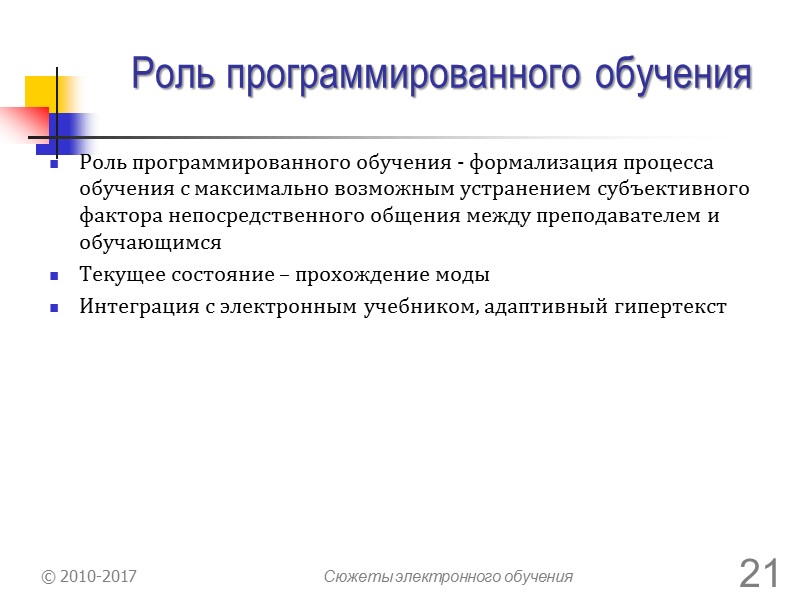 Роль программированного обучения

- Роль программированного обучения - формализация процесса обучения с максимально возможным устранением субъективного фактора непосредственного общения между преподавателем и обучающимся
- Текущее состояние – прохождение моды
- Интеграция с электронным учебником, адаптивный гипертекст

© 2010-2017

Сюжеты электронного обучения

21